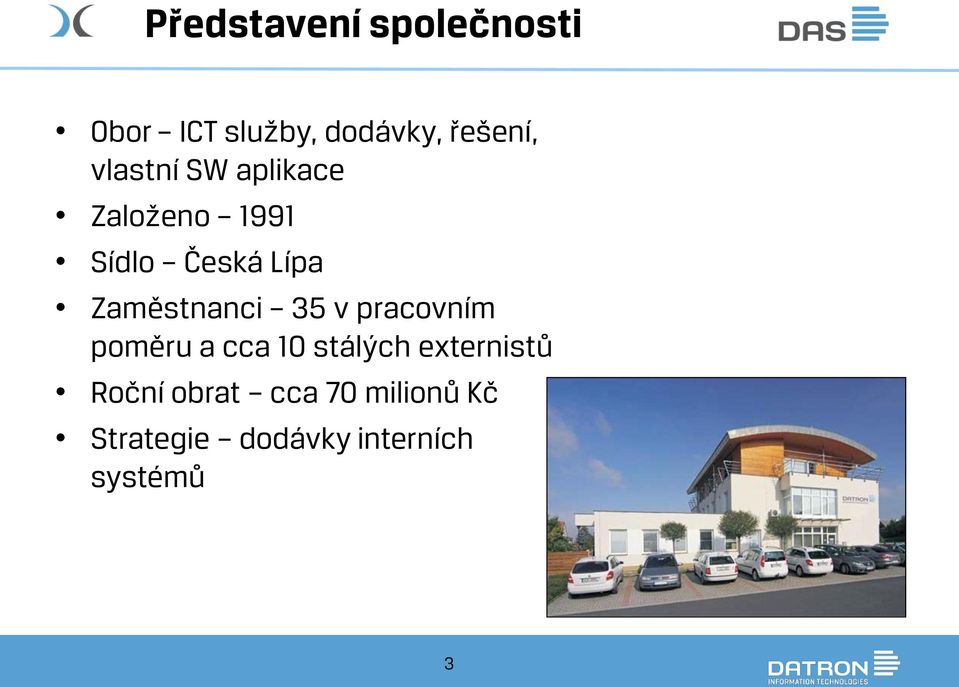 Představení společnosti

DAS

• Obor – ICT služby, dodávky, řešení, vlastní SW aplikace
• Založeno – 1991
• Sídlo – Česká Lípa
• Zaměstnanci – 35 v pracovním poměru a cca 10 stálých externistů
• Roční obrat – cca 70 milionů Kč
• Strategie – dodávky interních systémů

DATRON

3

DATRON
INFORMATION TECHNOLOGIES